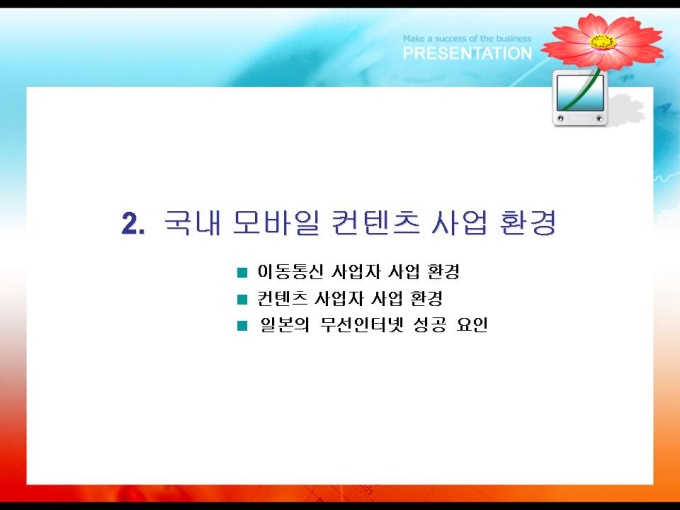 Make a success of the business
PRESENTATION

2. 국내 모바일 컨텐츠 사업 환경

■ 이동통신 사업자 사업 환경
■ 컨텐츠 사업자 사업 환경
■ 일본의 무선인터넷 성공 요인